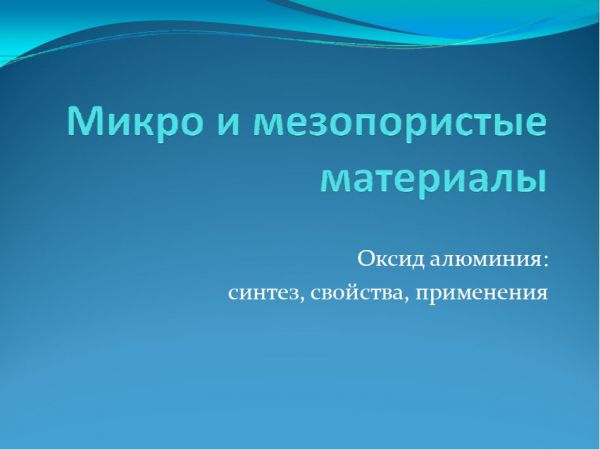 Микро и мезопористые материалы

Оксид алюминия:
синтез, свойства, применения